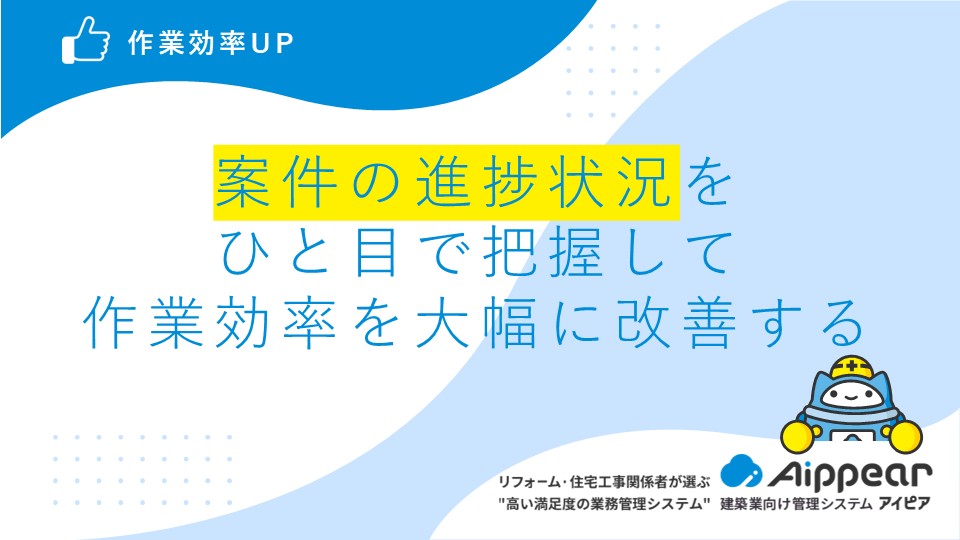 作業効率UP

案件の進捗状況を
ひと目で把握して
作業効率を大幅に改善する

リフォーム・住宅工事関係者が選ぶ
"高い満足度の業務管理システム"

Aippear
建築業向け管理システム アイピア